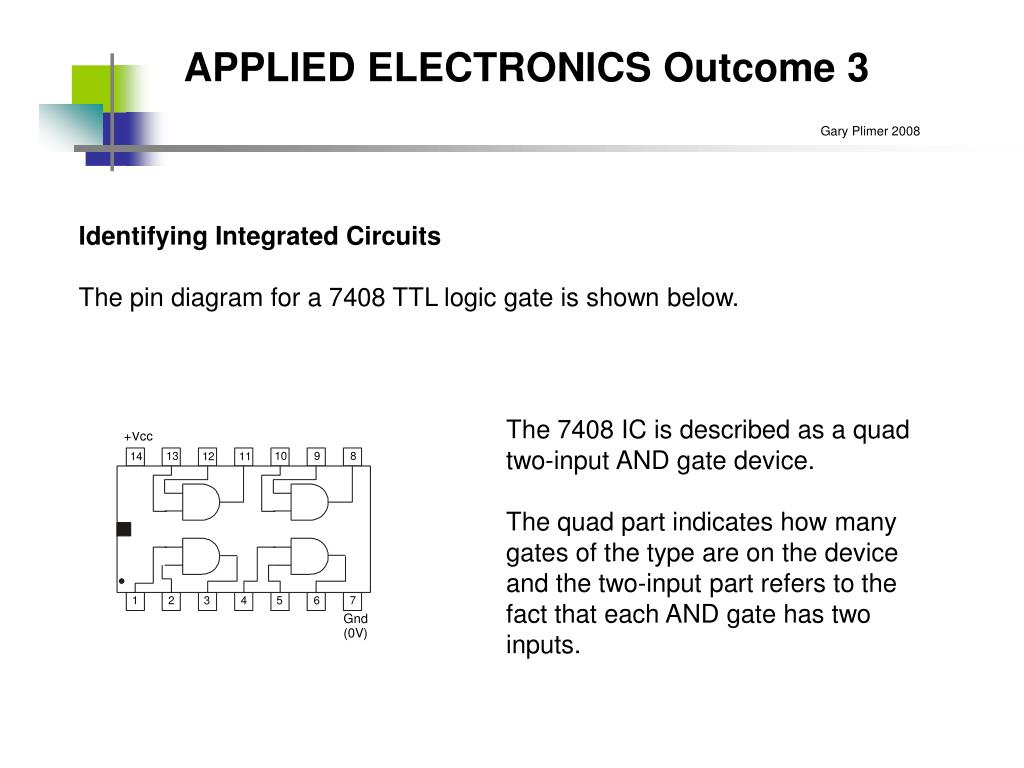 APPLIED ELECTRONICS Outcome 3

Gary Plimer 2008

Identifying Integrated Circuits

The pin diagram for a 7408 TTL logic gate is shown below.

+Vcc

14 13 12 11 10 9 8

1 2 3 4 5 6 7

Gnd (0V)

The 7408 IC is described as a quad two-input AND gate device.

The quad part indicates how many gates of the type are on the device and the two-input part refers to the fact that each AND gate has two inputs.